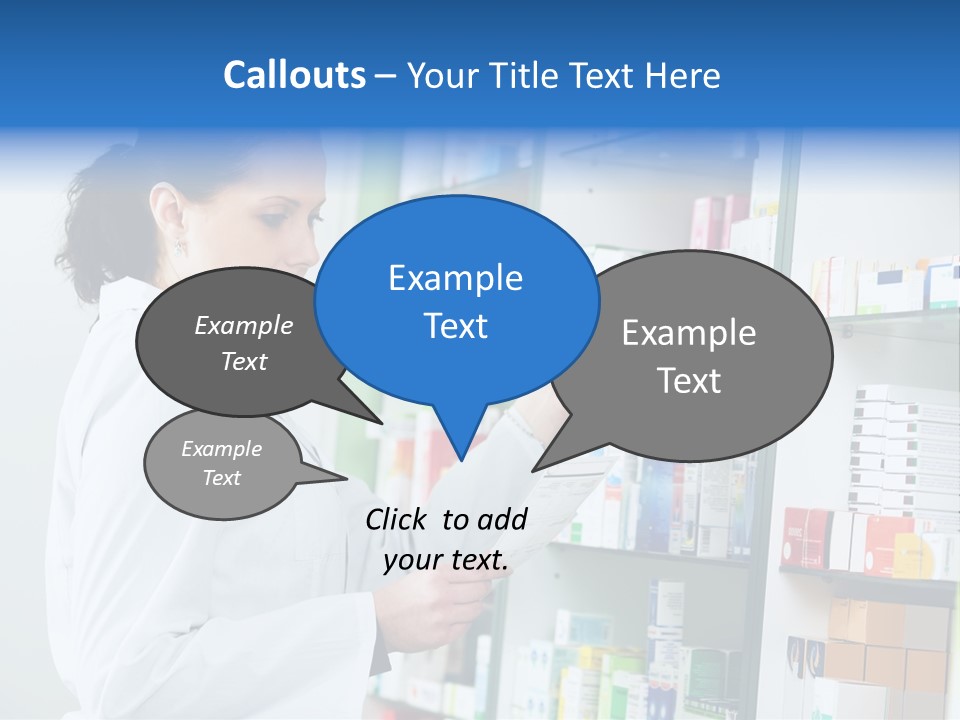 Callouts – Your Title Text Here

Example Text

Example Text

Example Text

Example Text

Click to add your text.